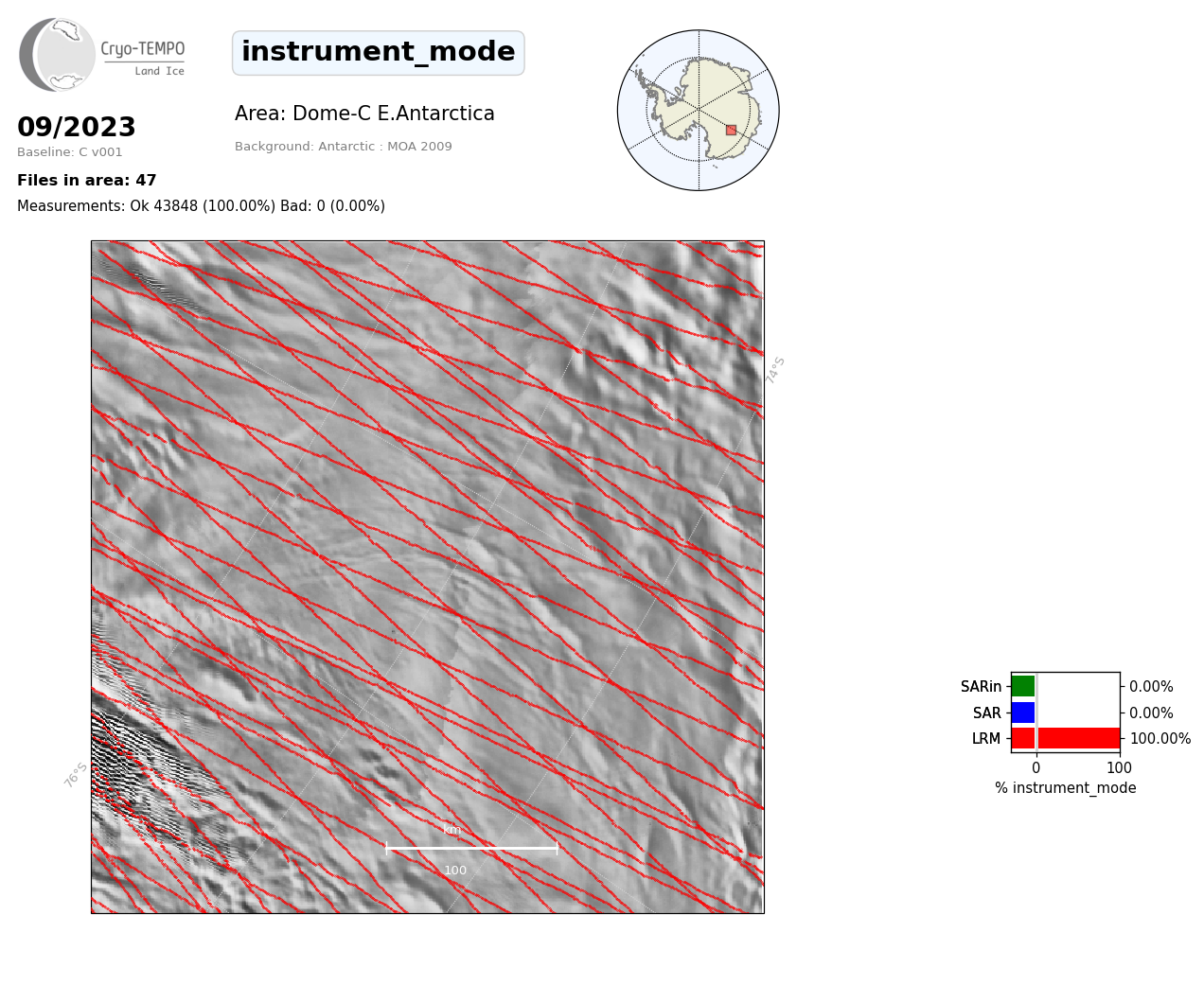 Cryo-TEMPO
Land Ice

instrument_mode

09/2023
Baseline: C v001

Area: Dome-C E.Antarctica

Background: Antarctic : MOA 2009

Files in area: 47

Measurements: Ok 43848 (100.00%) Bad: 0 (0.00%)

74°S

76°S

km

100

SARin
SAR
LRM

0.00%
0.00%
100.00%

0
100

% instrument_mode